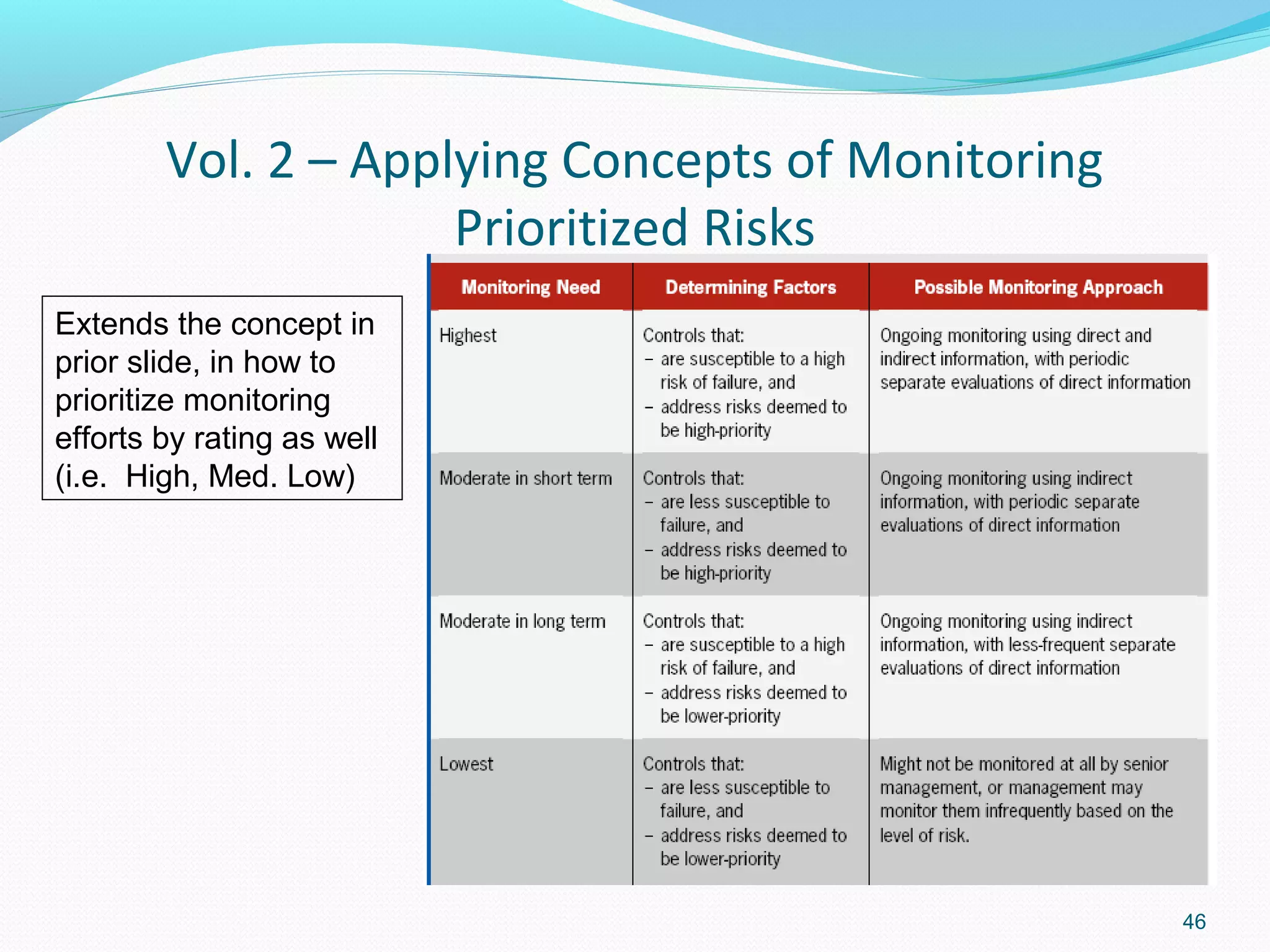 Vol. 2 – Applying Concepts of Monitoring Prioritized Risks

Extends the concept in prior slide, in how to prioritize monitoring efforts by rating as well (i.e. High, Med. Low)

| Monitoring Need | Determining Factors | Possible Monitoring Approach |
|---|---|---|
| Highest | Controls that: – are susceptible to a high risk of failure, and – address risks deemed to be high-priority | Ongoing monitoring using direct and indirect information, with periodic separate evaluations of direct information |
| Moderate in short term | Controls that: – are less susceptible to failure, and – address risks deemed to be high-priority | Ongoing monitoring using indirect information, with periodic separate evaluations of direct information |
| Moderate in long term | Controls that: – are susceptible to a high risk of failure, and – address risks deemed to be lower-priority | Ongoing monitoring using indirect information, with less-frequent separate evaluations of direct information |
| Lowest | Controls that: – are less susceptible to failure, and – address risks deemed to be lower-priority | Might not be monitored at all by senior management, or management may monitor them infrequently based on the level of risk. |

46